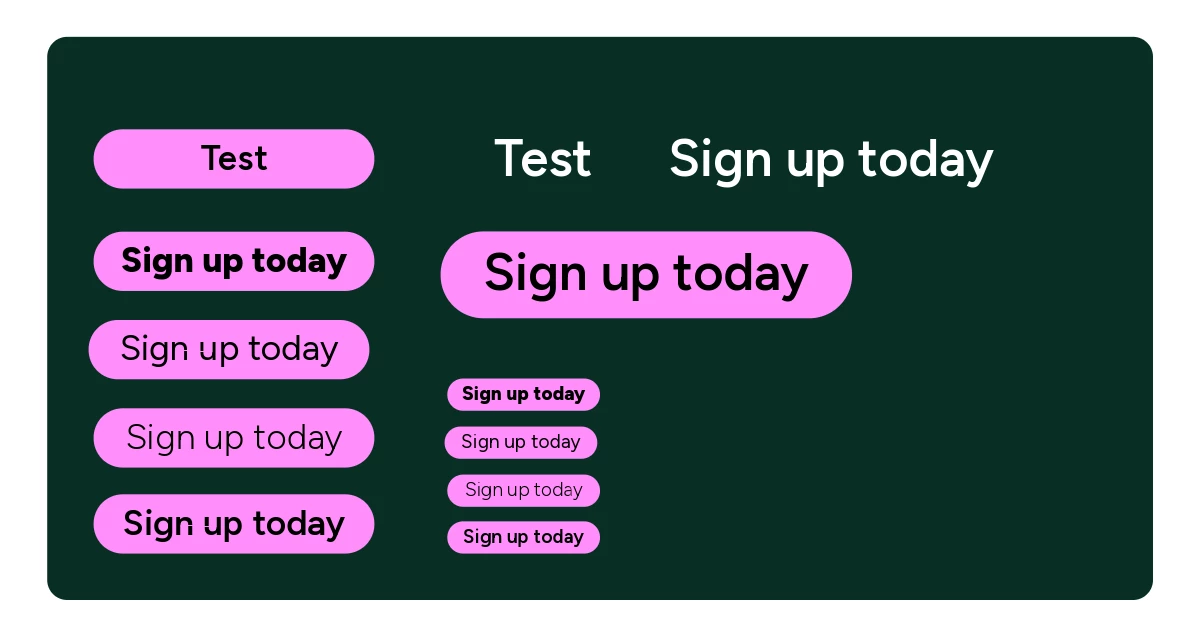 Test

Sign up today

Sign up today

Sign up today

Sign up today

Test

Sign up today

Sign up today

Sign up today

Sign up today

Sign up today

Sign up today